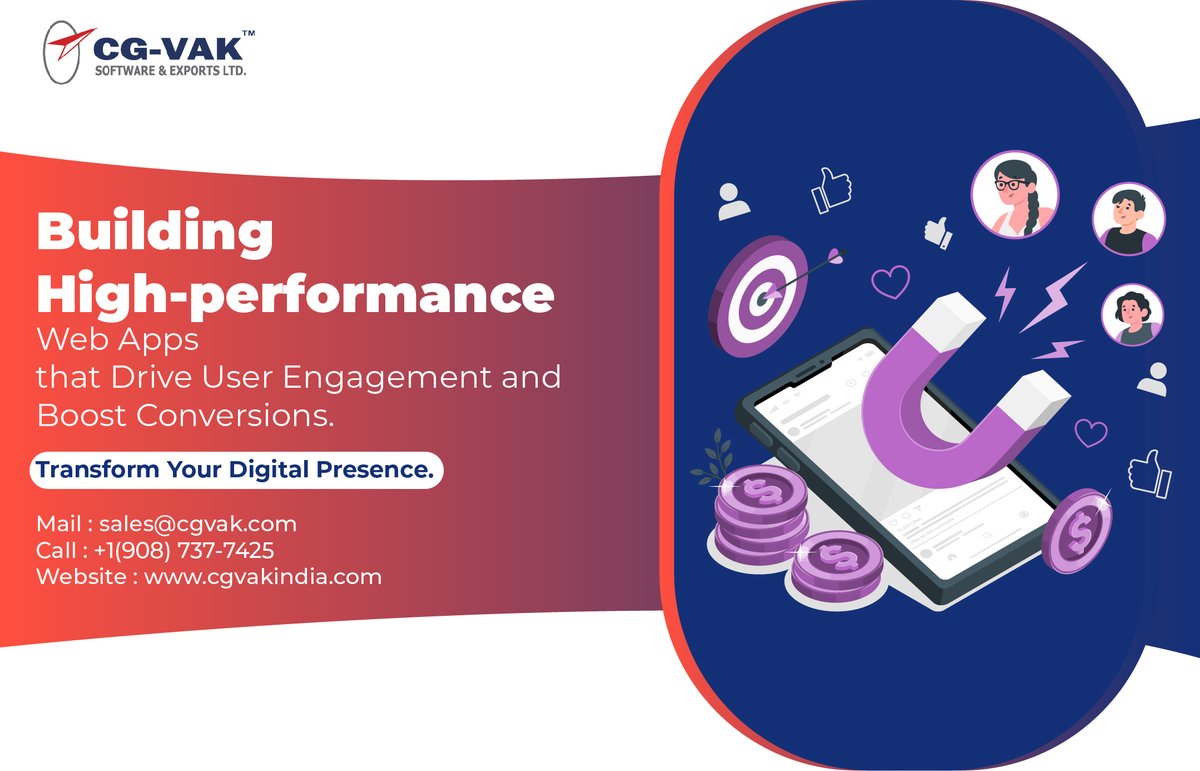 CG-VAK™
SOFTWARE & EXPORTS LTD.

Building High-performance
Web Apps that Drive User Engagement and Boost Conversions.

Transform Your Digital Presence.

Mail : sales@cgvak.com
Call : +1(908) 737-7425
Website : www.cgvakindia.com